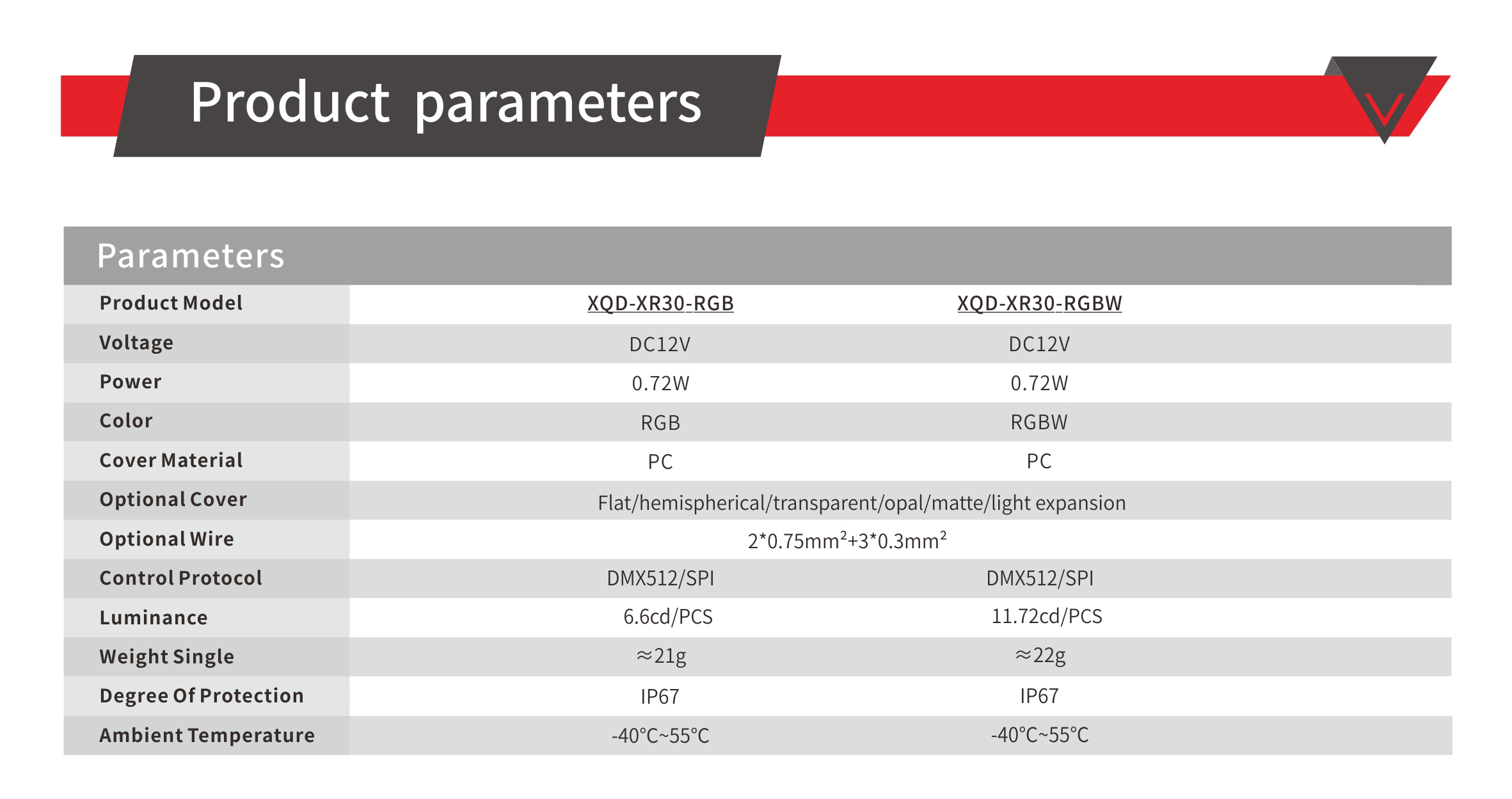 Product parameters

Parameters

| Product Model | XQD-XR30-RGB | XQD-XR30-RGBW |
|---|---|---|
| Voltage | DC12V | DC12V |
| Power | 0.72W | 0.72W |
| Color | RGB | RGBW |
| Cover Material | PC | PC |
| Optional Cover | Flat/hemispherical/transparent/opal/matte/light expansion | |
| Optional Wire | $2*0.75mm^2+3*0.3mm^2$ | |
| Control Protocol | DMX512/SPI | DMX512/SPI |
| Luminance | 6.6cd/PCS | 11.72cd/PCS |
| Weight Single | ≈21g | ≈22g |
| Degree Of Protection | IP67 | IP67 |
| Ambient Temperature | -40°C~55°C | -40°C~55°C |